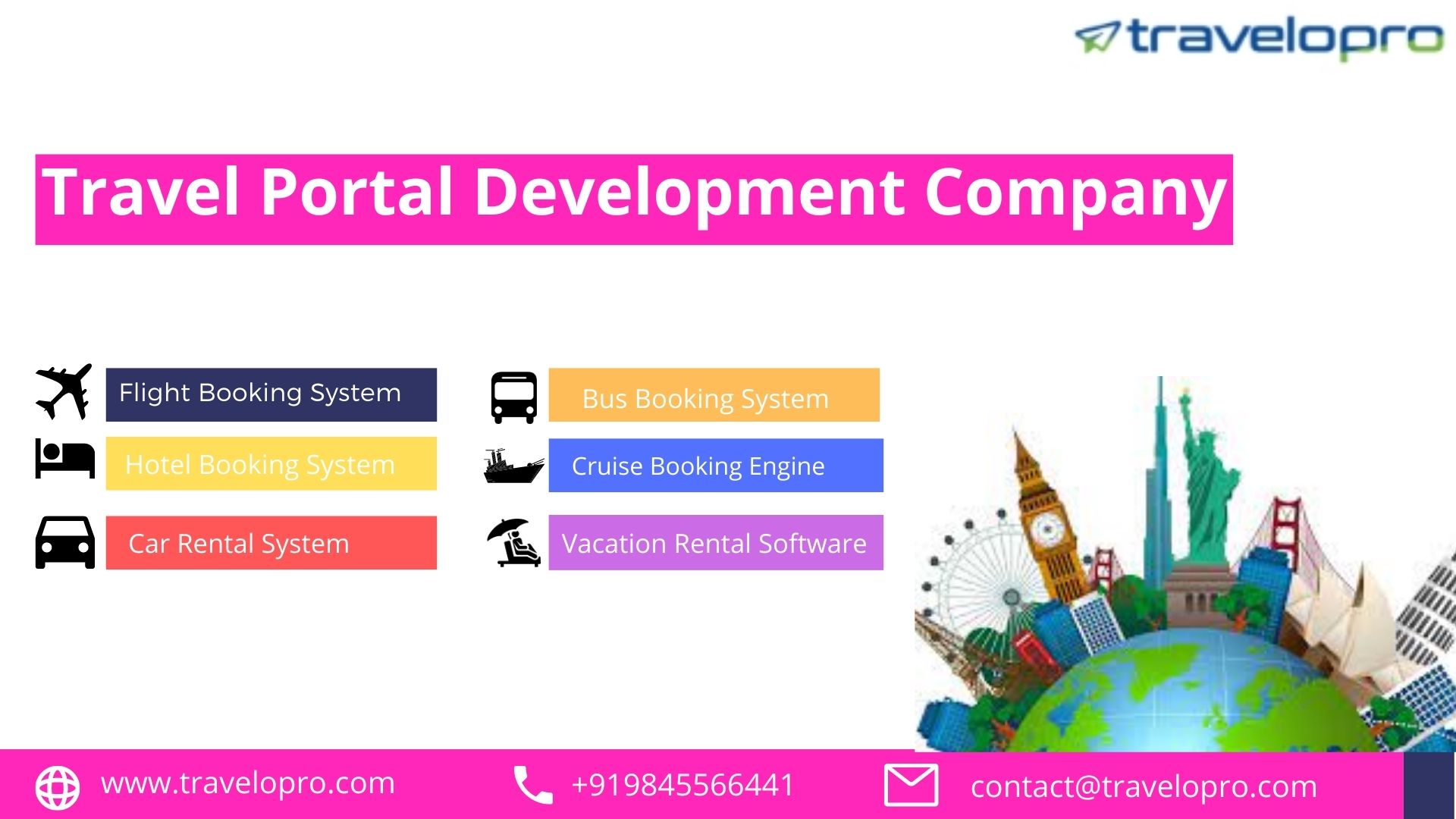 travelopro

Travel Portal Development Company

Flight Booking System

Hotel Booking System

Car Rental System

Bus Booking System

Cruise Booking Engine

Vacation Rental Software

www.travelopro.com

+919845566441

contact@travelopro.com